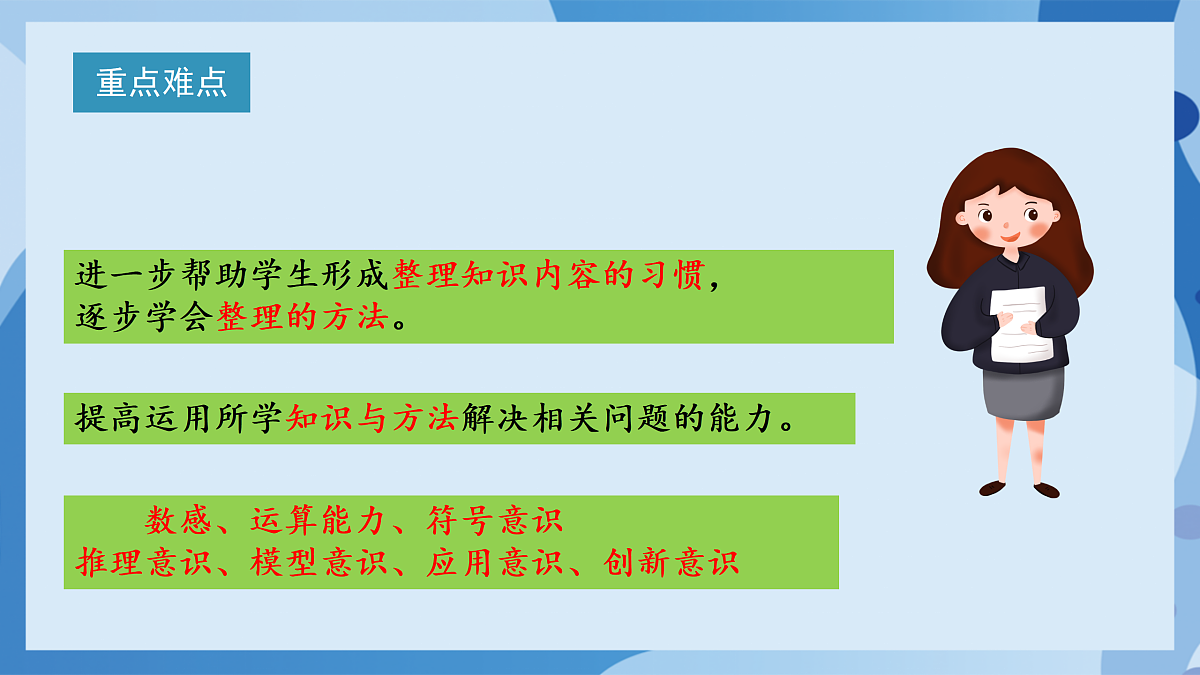 重点难点

进一步帮助学生形成整理知识内容的习惯，逐步学会整理的方法。

提高运用所学知识与方法解决相关问题的能力。

数感、运算能力、符号意识
推理意识、模型意识、应用意识、创新意识